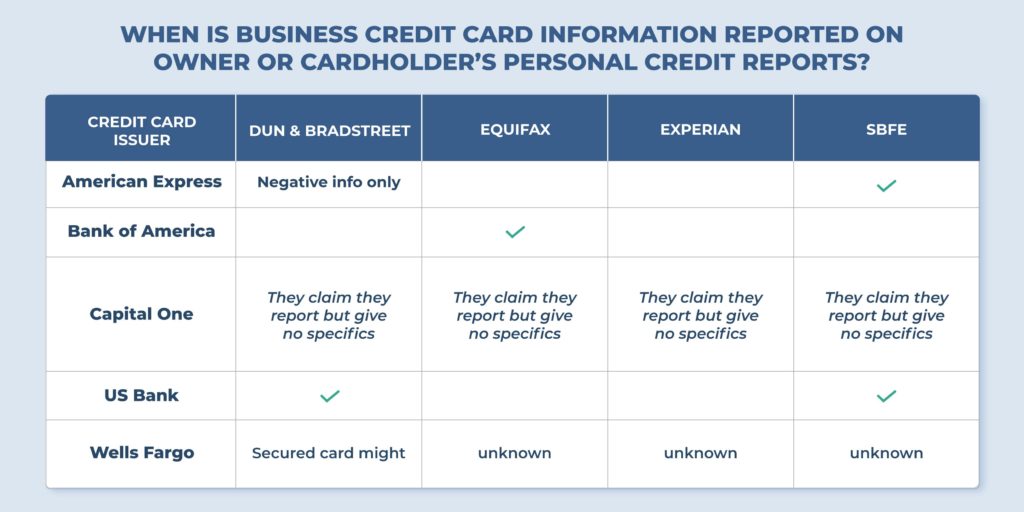 WHEN IS BUSINESS CREDIT CARD INFORMATION REPORTED ON OWNER OR CARDHOLDER'S PERSONAL CREDIT REPORTS?

| CREDIT CARD ISSUER | DUN & BRADSTREET | EQUIFAX | EXPERIAN | SBFE |
|---|---|---|---|---|
| American Express | Negative info only | | | ✓ |
| Bank of America | | ✓ | | |
| Capital One | They claim they report but give no specifics | They claim they report but give no specifics | They claim they report but give no specifics | They claim they report but give no specifics |
| US Bank | ✓ | | | ✓ |
| Wells Fargo | Secured card might | unknown | unknown | unknown |